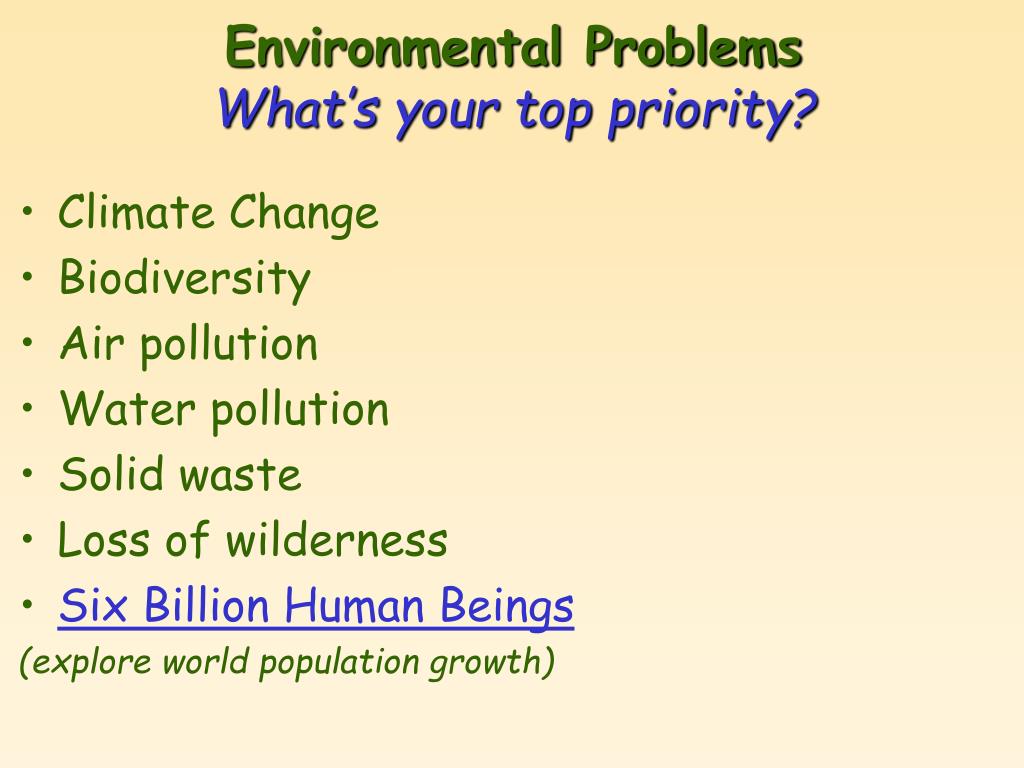 Environmental Problems
What's your top priority?

• Climate Change
• Biodiversity
• Air pollution
• Water pollution
• Solid waste
• Loss of wilderness
• Six Billion Human Beings
(explore world population growth)